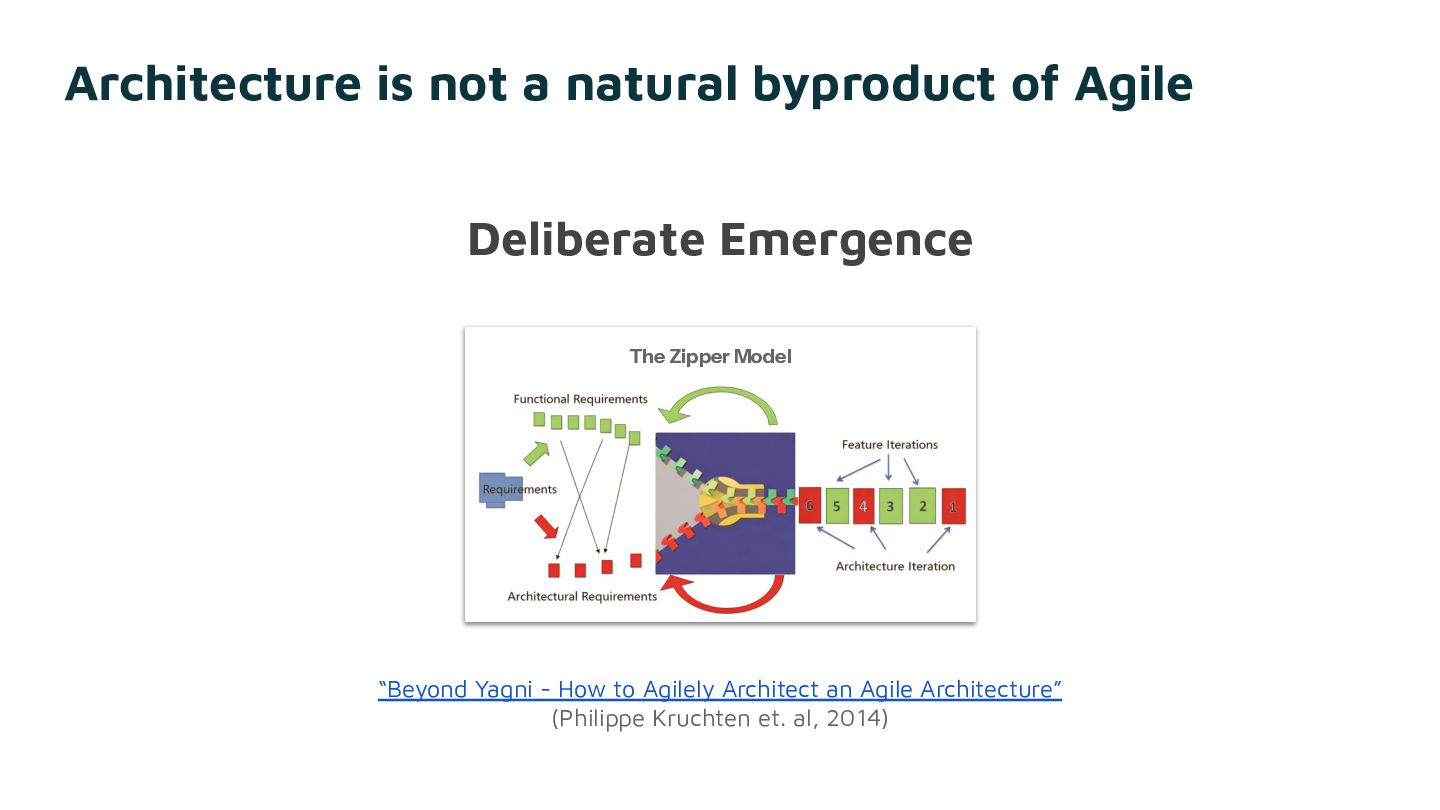 Architecture is not a natural byproduct of Agile

Deliberate Emergence

The Zipper Model

Functional Requirements

Requirements

Architectural Requirements

Feature Iterations

6 5 4 3 2 1

Architecture Iteration

“Beyond Yagni - How to Agilely Architect an Agile Architecture”
(Philippe Kruchten et. al, 2014)